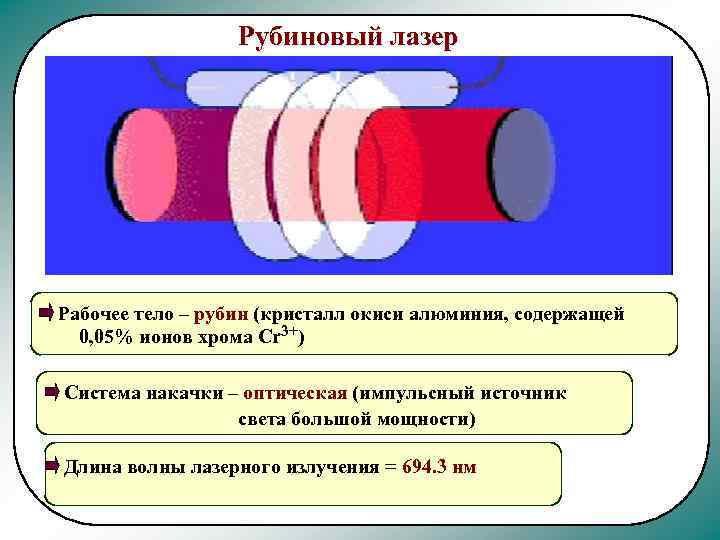 Рубиновый лазер

Рабочее тело – рубин (кристалл окиси алюминия, содержащей 0,05% ионов хрома $Cr^{3+}$)

Система накачки – оптическая (импульсный источник света большой мощности)

Длина волны лазерного излучения = 694.3 нм